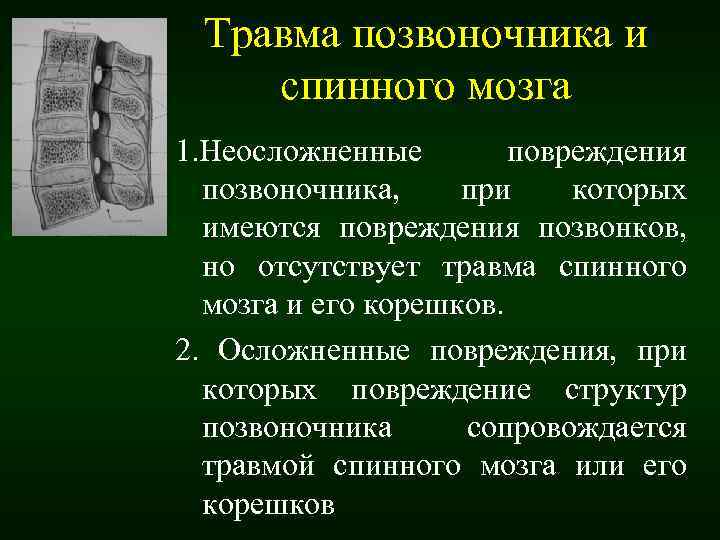 Травма позвоночника и спинного мозга

1.Неосложненные повреждения позвоночника, при которых имеются повреждения позвонков, но отсутствует травма спинного мозга и его корешков.

2. Осложненные повреждения, при которых повреждение структур позвоночника сопровождается травмой спинного мозга или его корешков